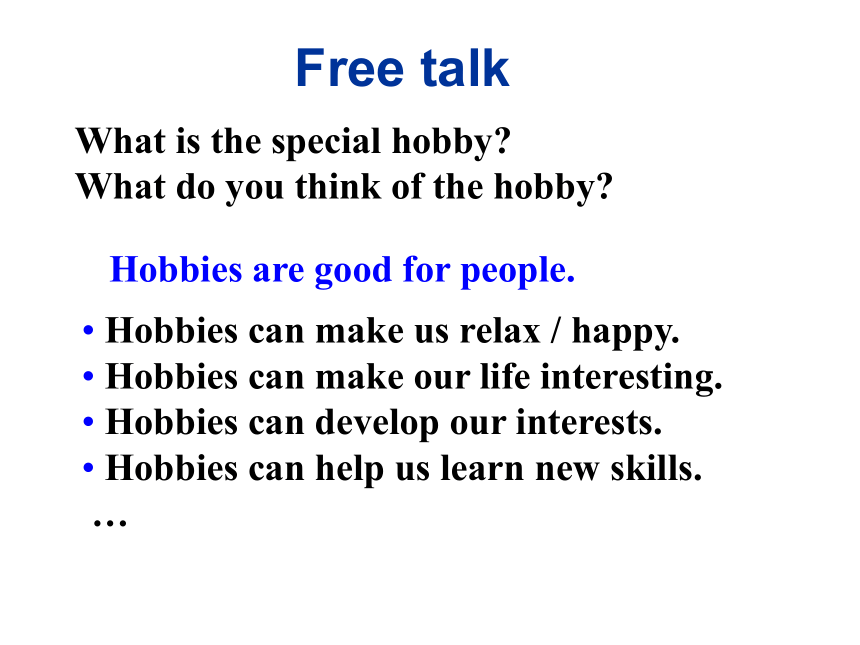 Free talk

What is the special hobby?
What do you think of the hobby?

Hobbies are good for people.

• Hobbies can make us relax / happy.
• Hobbies can make our life interesting.
• Hobbies can develop our interests.
• Hobbies can help us learn new skills.
…